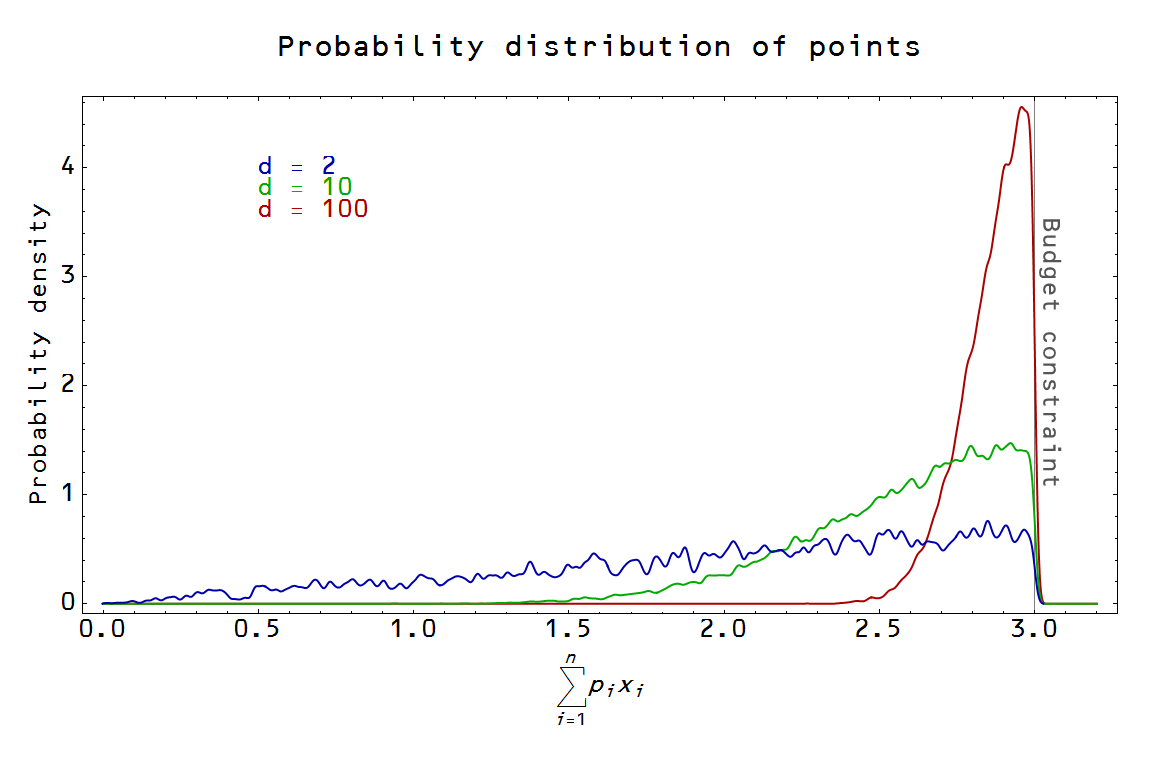 Probability distribution of points

d = 2
d = 10
d = 100

Budget constraint

Probability density

4
3
2
1
0

0.0 0.5 1.0 1.5 2.0 2.5 3.0

$\sum_{i=1}^{n} p_i x_i$